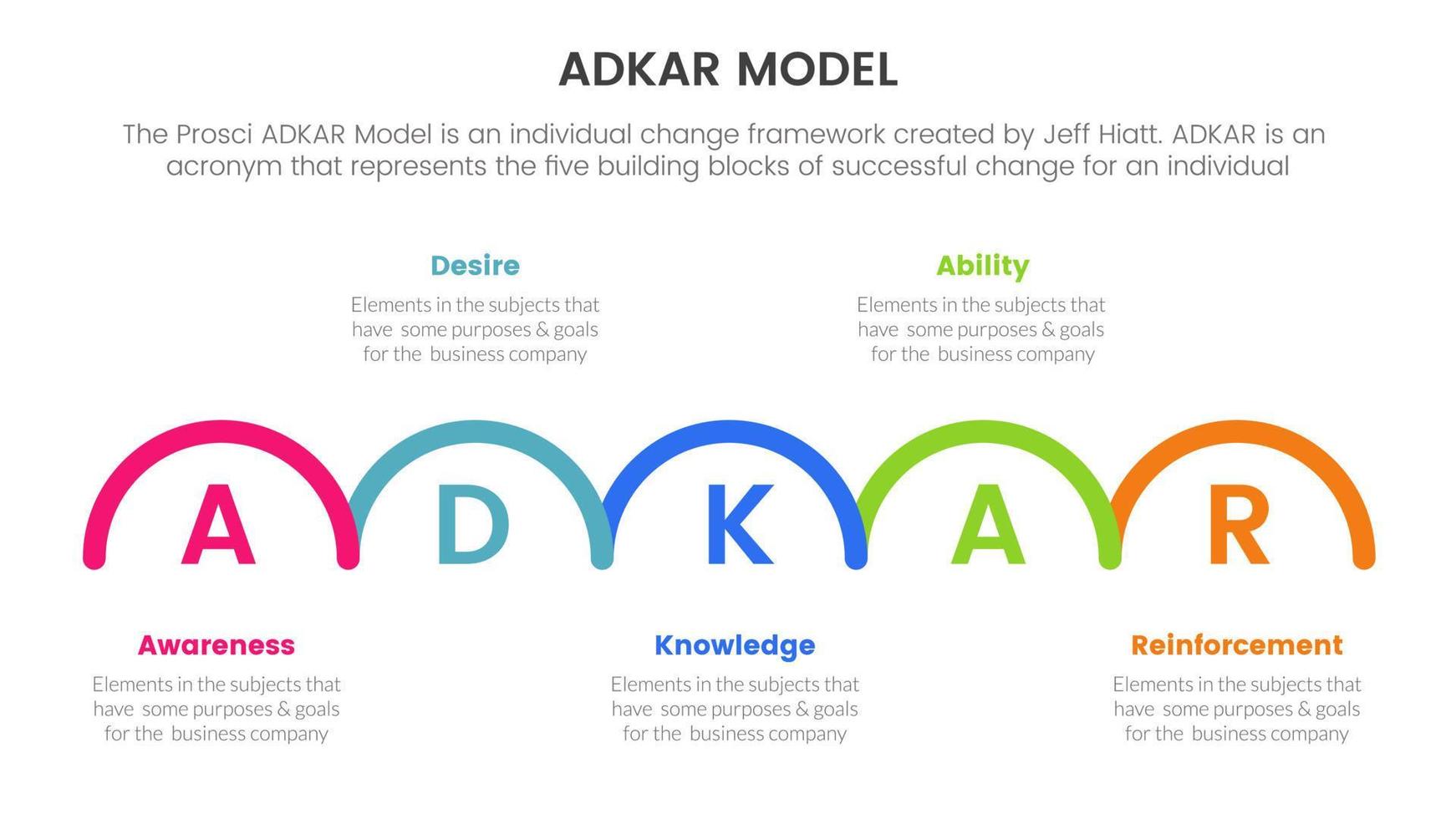 ADKAR MODEL

The Prosci ADKAR Model is an individual change framework created by Jeff Hiatt. ADKAR is an acronym that represents the five building blocks of successful change for an individual

Desire

Elements in the subjects that have some purposes & goals for the business company

Ability

Elements in the subjects that have some purposes & goals for the business company

A D K A R

Awareness

Elements in the subjects that have some purposes & goals for the business company

Knowledge

Elements in the subjects that have some purposes & goals for the business company

Reinforcement

Elements in the subjects that have some purposes & goals for the business company